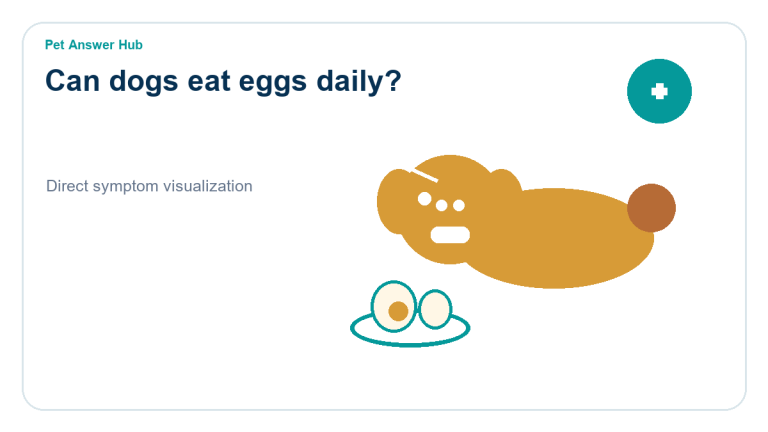 Pet Answer Hub

Can dogs eat eggs daily?

Direct symptom visualization